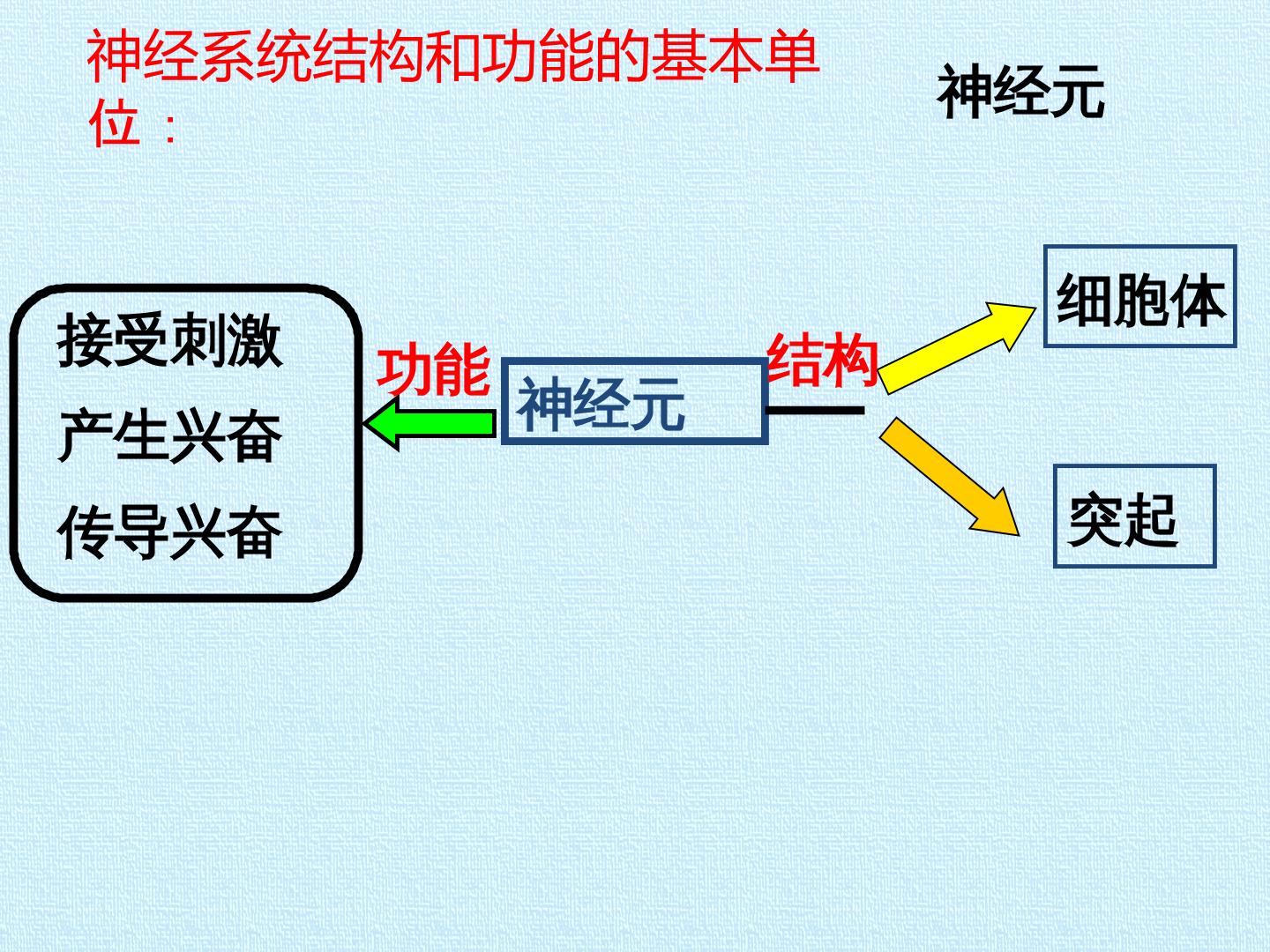 神经系统结构和功能的基本单位：

神经元

接受刺激
产生兴奋
传导兴奋

功能

神经元

结构

细胞体

突起